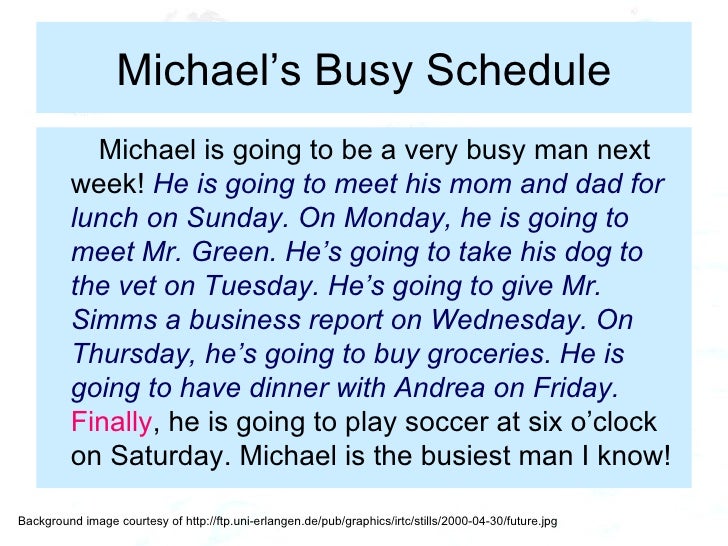 Michael’s Busy Schedule

Michael is going to be a very busy man next week! He is going to meet his mom and dad for lunch on Sunday. On Monday, he is going to meet Mr. Green. He’s going to take his dog to the vet on Tuesday. He’s going to give Mr. Simms a business report on Wednesday. On Thursday, he’s going to buy groceries. He is going to have dinner with Andrea on Friday. Finally, he is going to play soccer at six o’clock on Saturday. Michael is the busiest man I know!

Background image courtesy of http://ftp.uni-erlangen.de/pub/graphics/irtc/stills/2000-04-30/future.jpg